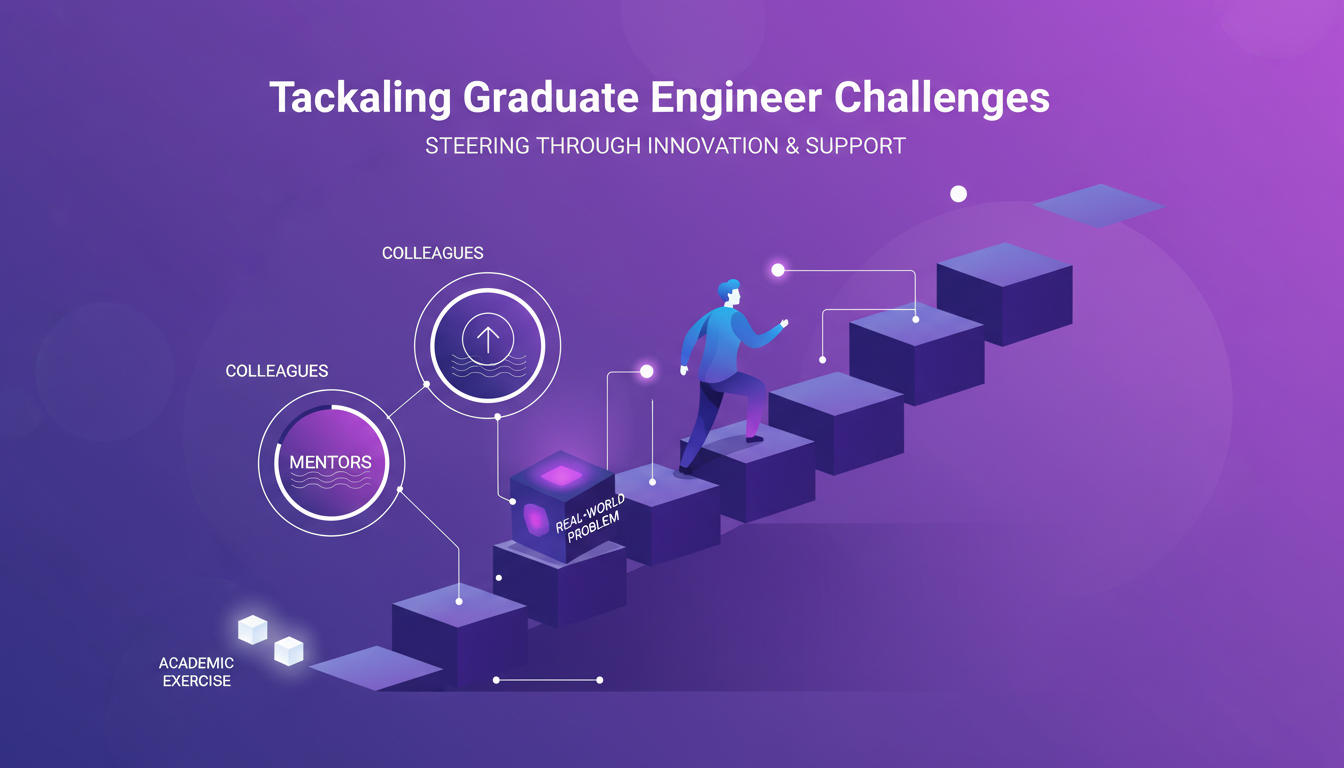 Tackaling Graduate Engineer Challenges

STEERING THROUGH INNOVATION & SUPPORT

COLLEAGUES

COLLEAGUES

MENTORS

REAL-WORLD PROBLEM

ACADEMIC EXERCISE